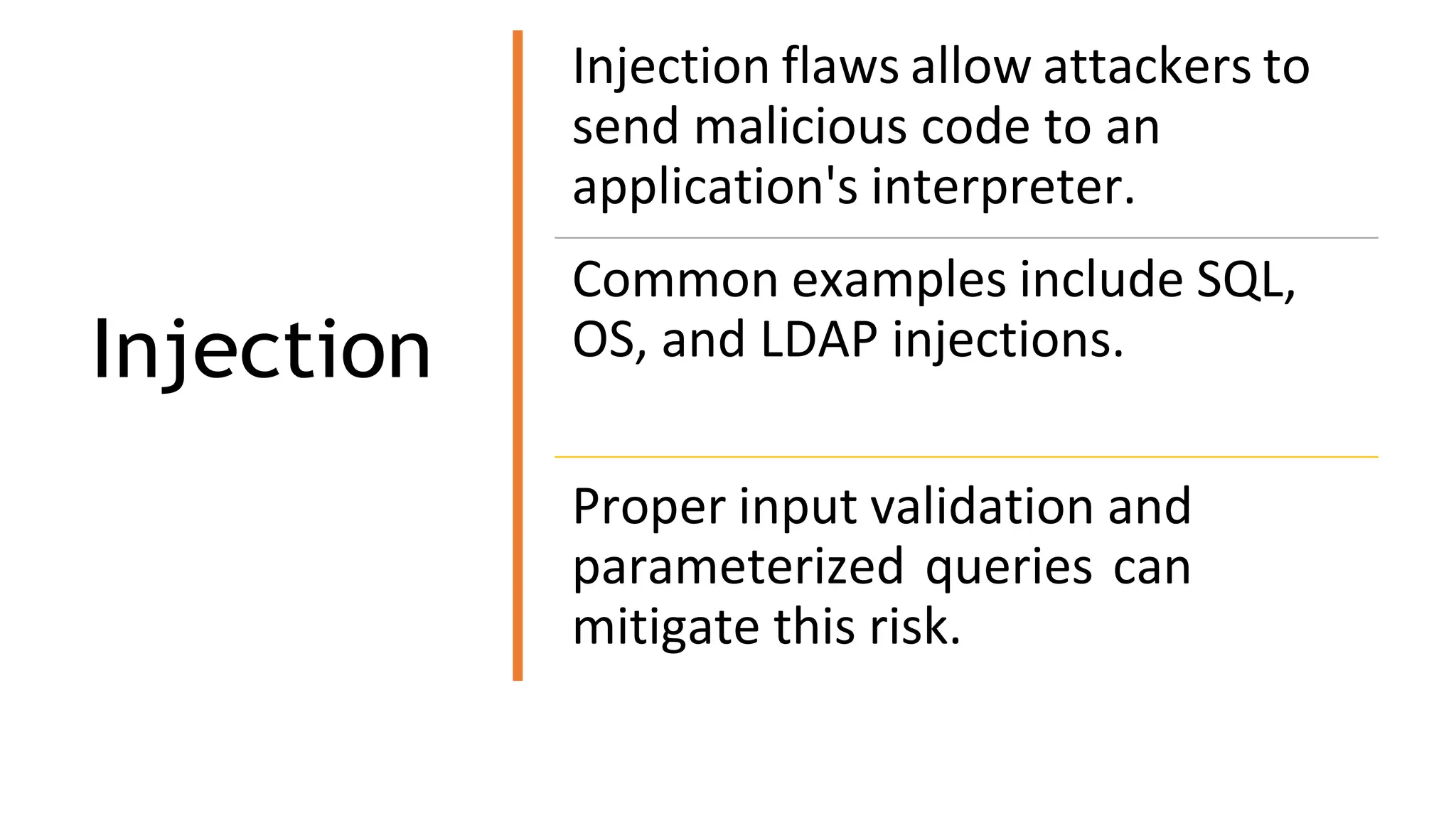 Injection

Injection flaws allow attackers to send malicious code to an application's interpreter.

Common examples include SQL, OS, and LDAP injections.

Proper input validation and parameterized queries can mitigate this risk.